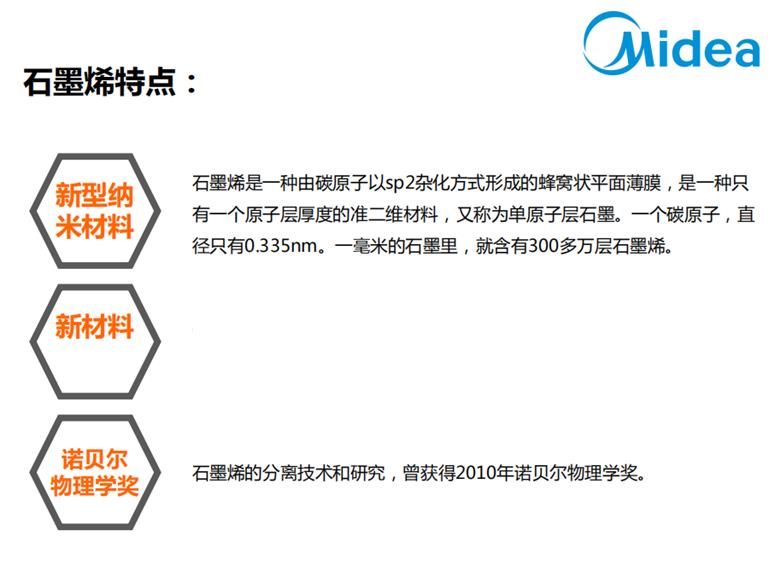 Midea

石墨烯特点：

新型纳米材料

石墨烯是一种由碳原子以sp2杂化方式形成的蜂窝状平面薄膜，是一种只有一个原子层厚度的准二维材料，又称为单原子层石墨。一个碳原子，直径只有0.335nm。一毫米的石墨里，就含有300多万层石墨烯。

新材料

诺贝尔物理学奖

石墨烯的分离技术和研究，曾获得2010年诺贝尔物理学奖。